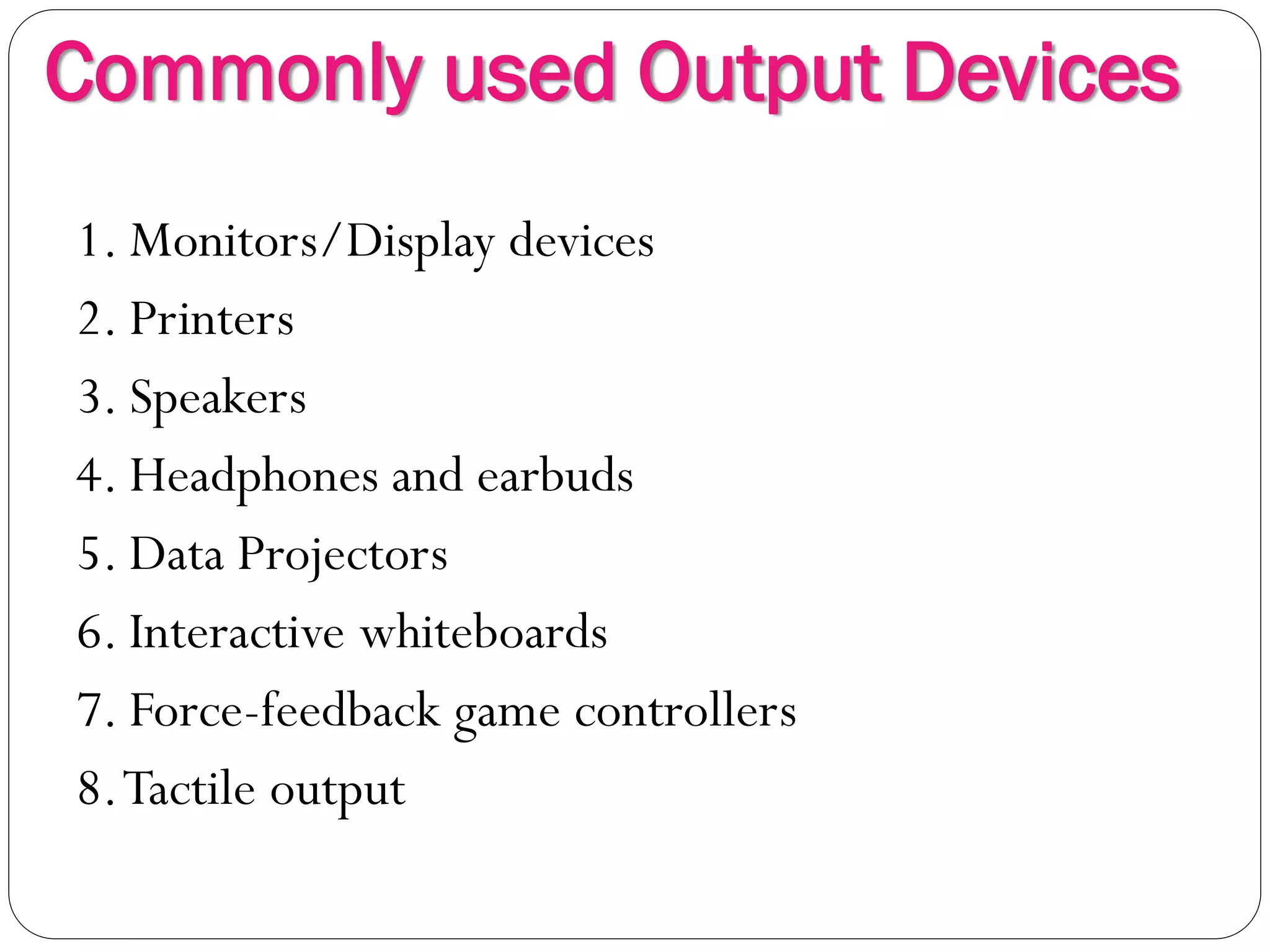 Commonly used Output Devices

1. Monitors/Display devices
2. Printers
3. Speakers
4. Headphones and earbuds
5. Data Projectors
6. Interactive whiteboards
7. Force-feedback game controllers
8. Tactile output